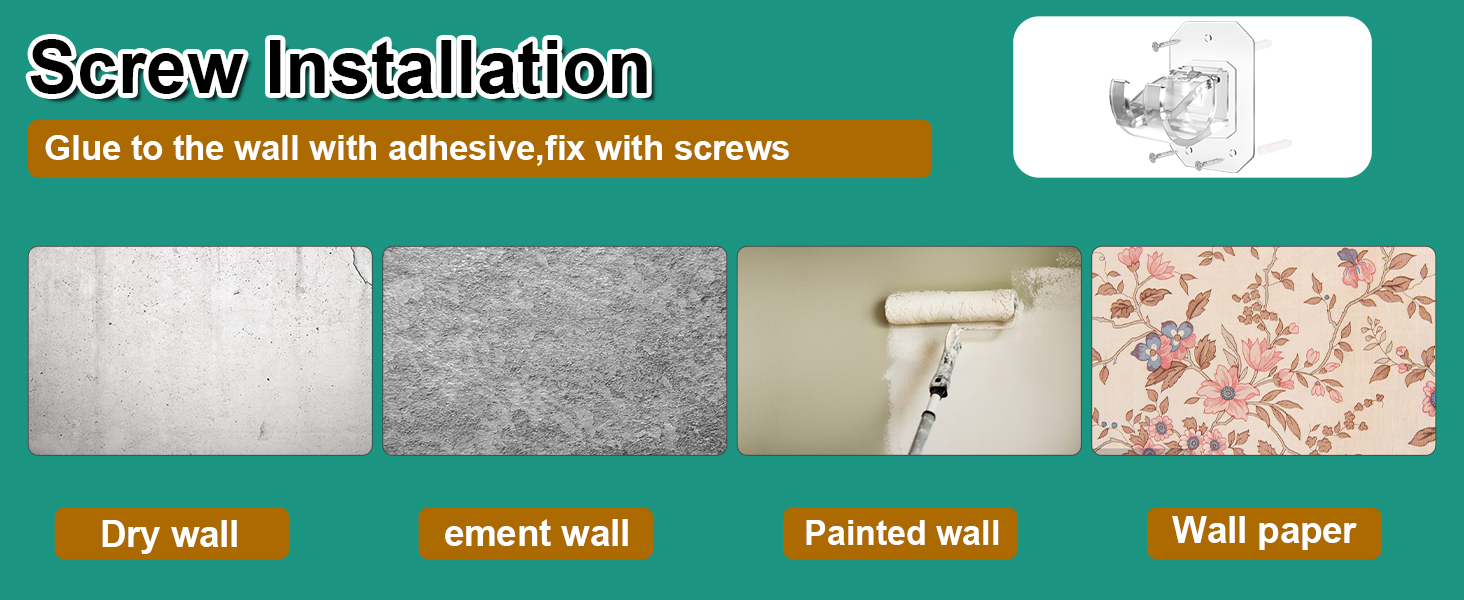 Screw Installation

Glue to the wall with adhesive,fix with screws

Dry wall

ement wall

Painted wall

Wall paper